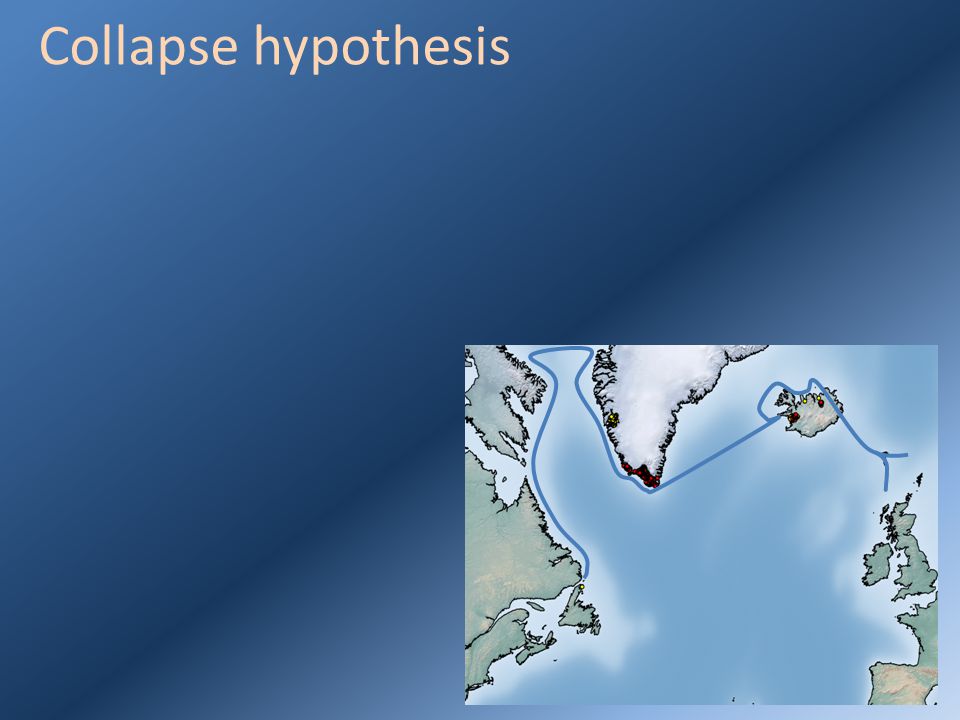 Collapse hypothesis